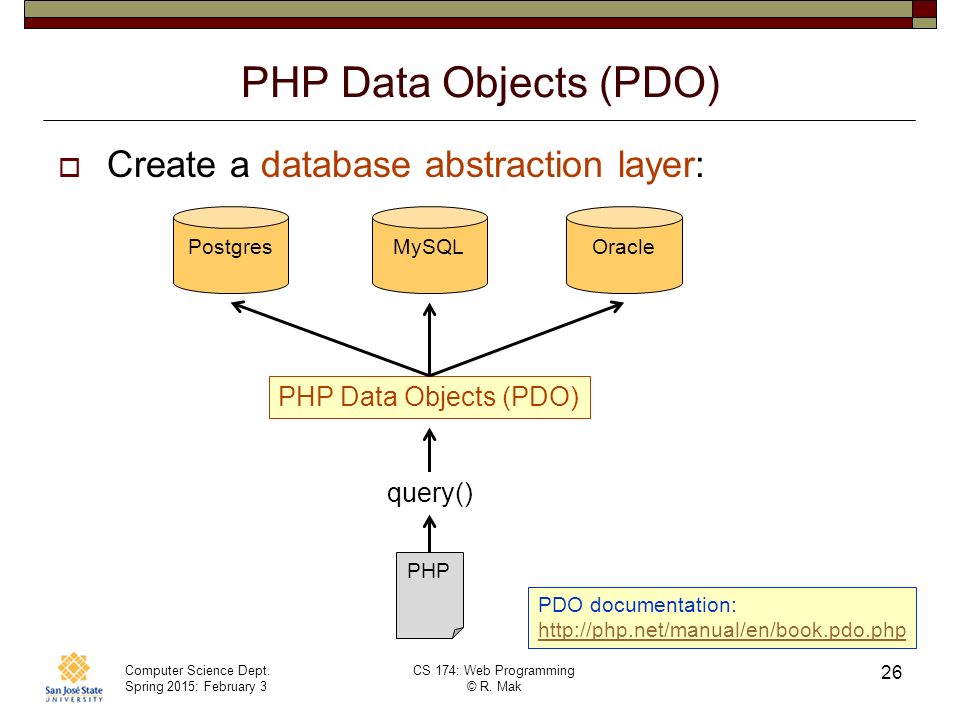 PHP Data Objects (PDO)

Create a database abstraction layer:

Postgres

MySQL

Oracle

PHP Data Objects (PDO)

query()

PHP

PDO documentation:
http://php.net/manual/en/book.pdo.php

San José State UNIVERSITY

Computer Science Dept.
Spring 2015: February 3

CS 174: Web Programming
© R. Mak

26